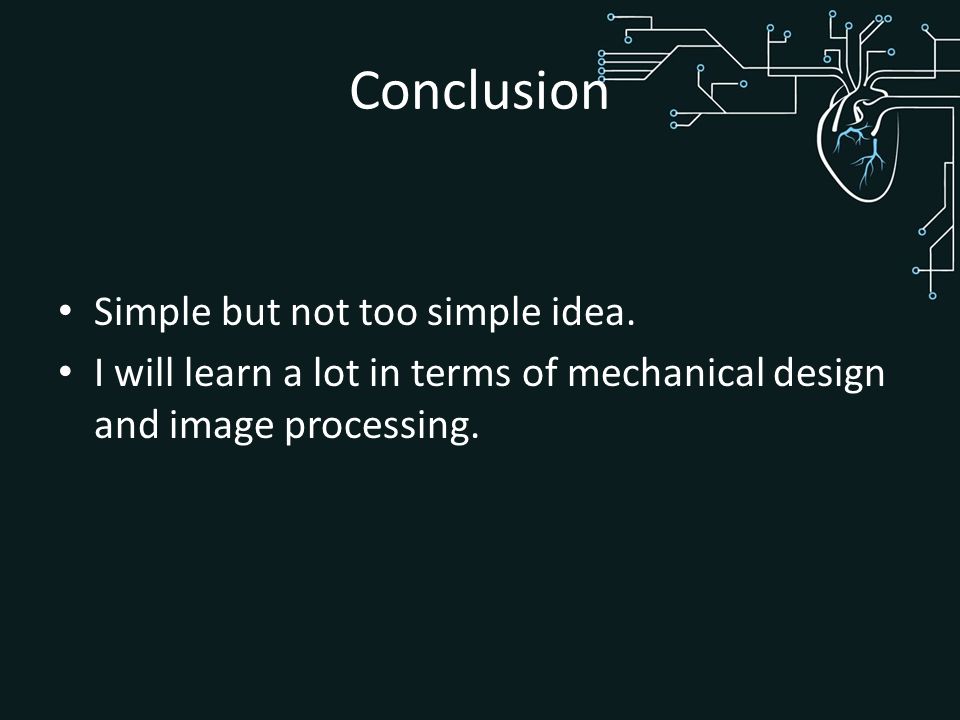 Conclusion

• Simple but not too simple idea.
• I will learn a lot in terms of mechanical design and image processing.